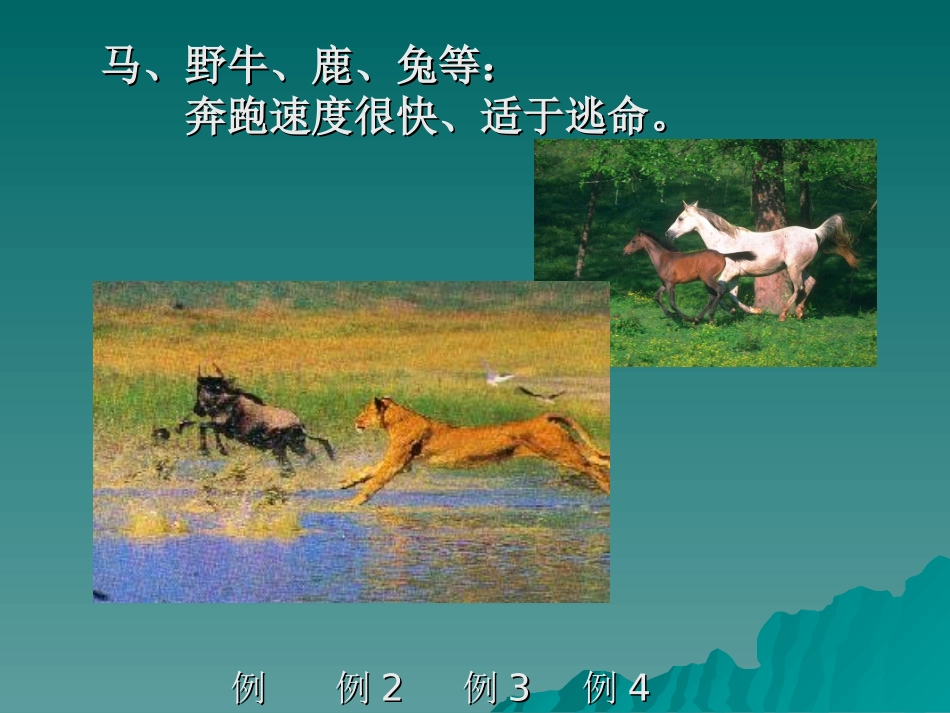 马、野牛、鹿、兔等：
奔跑速度很快、适于逃命。

例　例 2　例 3　例 4